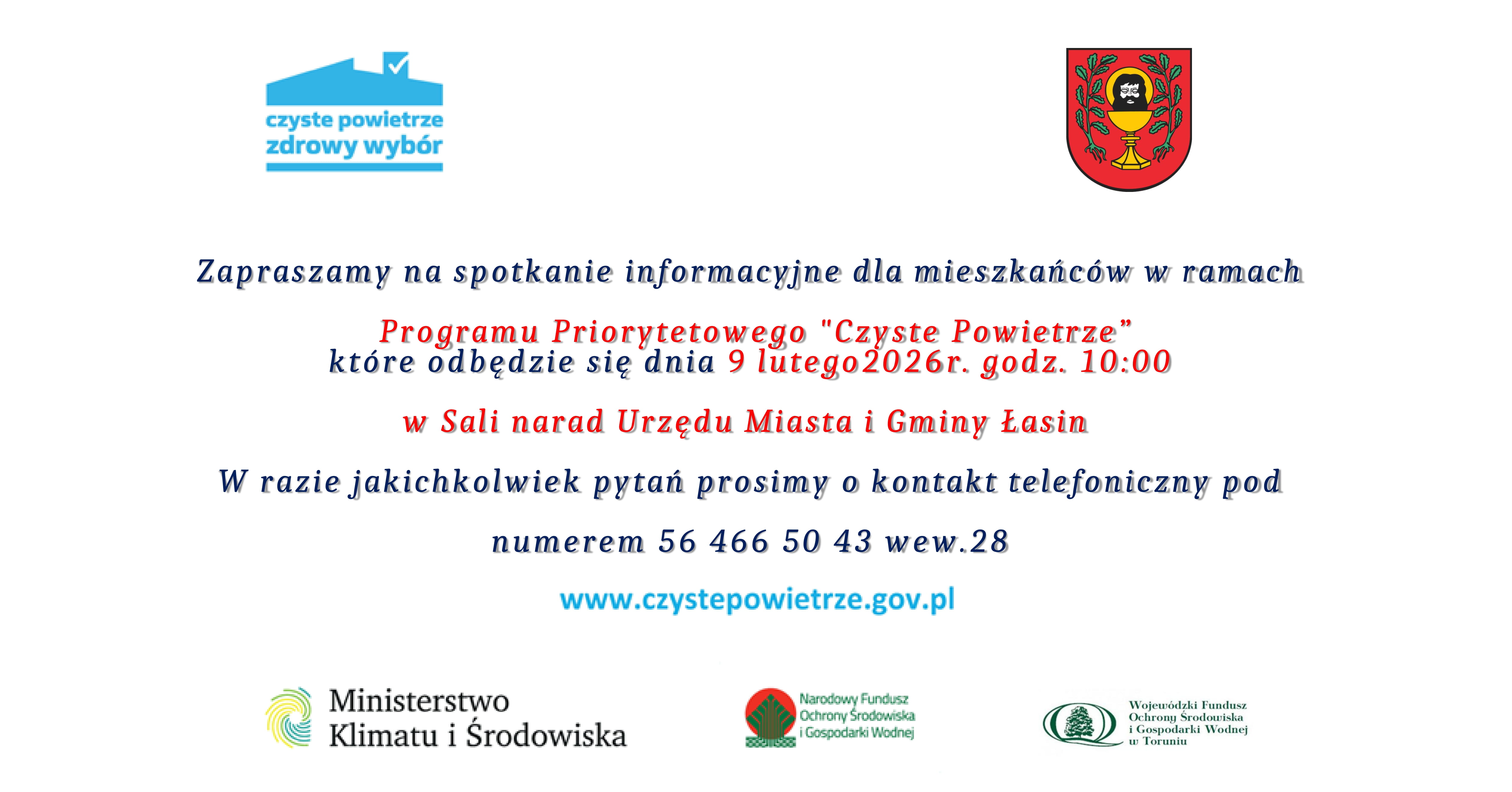 czyste powietrze
zdrowy wybór

Zapraszamy na spotkanie informacyjne dla mieszkańców w ramach

Programu Priorytetowego "Czyste Powietrze”
które odbędzie się dnia 9 lutego2026r. godz. 10:00

w Sali narad Urzędu Miasta i Gminy Łasin

W razie jakichkolwiek pytań prosimy o kontakt telefoniczny pod

numerem 56 466 50 43 wew.28

www.czystepowietrze.gov.pl

Ministerstwo Klimatu i Środowiska

Narodowy Fundusz Ochrony Środowiska i Gospodarki Wodnej

Wojewódzki Fundusz Ochrony Środowiska i Gospodarki Wodnej w Toruniu